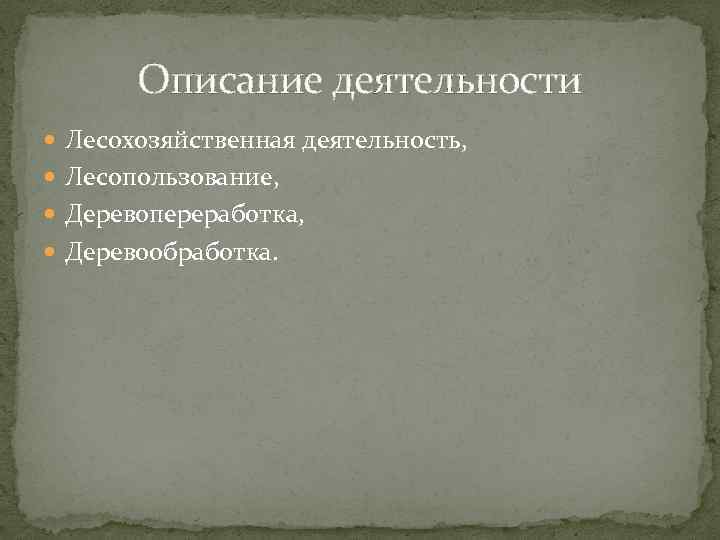 Описание деятельности

- Лесохозяйственная деятельность,
- Лесопользование,
- Деревопереработка,
- Деревообработка.